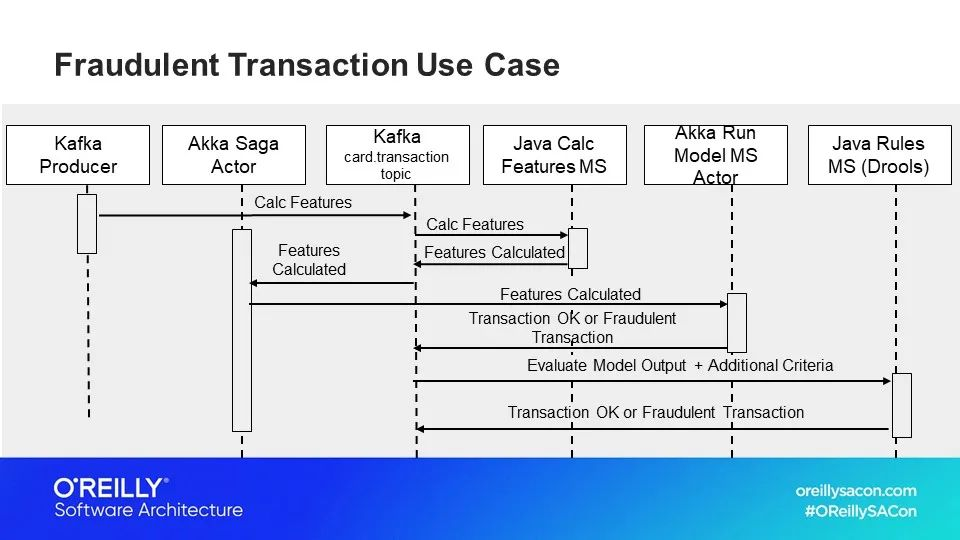 Fraudulent Transaction Use Case

Kafka Producer

Akka Saga Actor

Kafka
card.transaction topic

Java Calc Features MS

Akka Run Model MS Actor

Java Rules MS (Drools)

Calc Features

Calc Features

Features Calculated

Features Calculated

Features Calculated

Transaction OK or Fraudulent Transaction

Evaluate Model Output + Additional Criteria

Transaction OK or Fraudulent Transaction

O'REILLY®
Software Architecture

oreillysacon.com
#OReillySACon